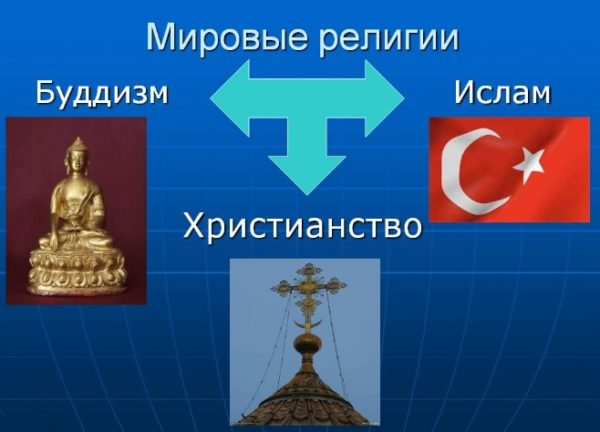 Мировые религии

Буддизм

Ислам

Христианство